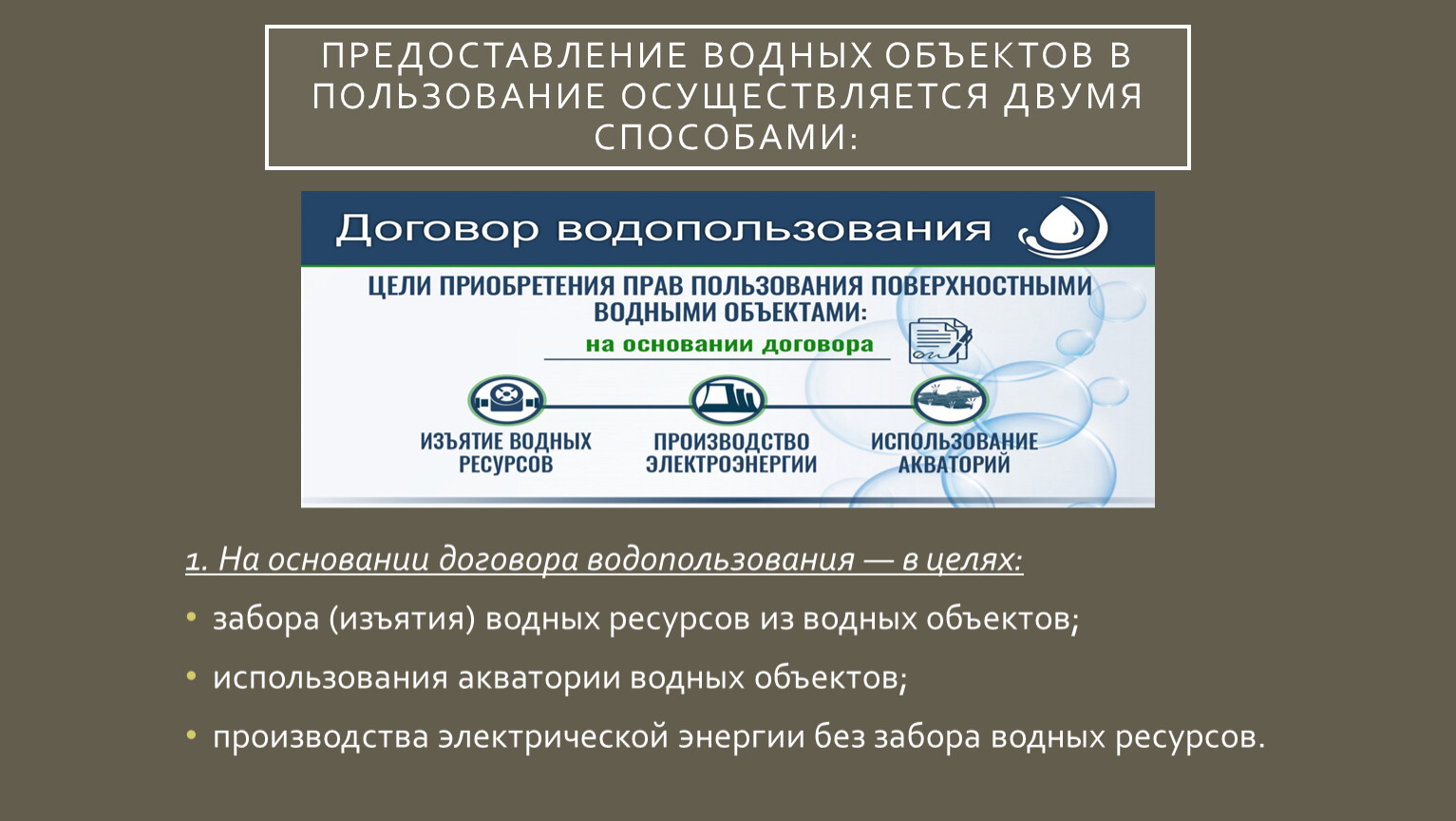 ПРЕДОСТАВЛЕНИЕ ВОДНЫХ ОБЪЕКТОВ В ПОЛЬЗОВАНИЕ ОСУЩЕСТВЛЯЕТСЯ ДВУМЯ СПОСОБАМИ:

Договор водопользования

ЦЕЛИ ПРИОБРЕТЕНИЯ ПРАВ ПОЛЬЗОВАНИЯ ПОВЕРХНОСТНЫМИ ВОДНЫМИ ОБЪЕКТАМИ:

на основании договора

ИЗЪЯТИЕ ВОДНЫХ РЕСУРСОВ

ПРОИЗВОДСТВО ЭЛЕКТРОЭНЕРГИИ

ИСПОЛЬЗОВАНИЕ АКВАТОРИЙ

1. На основании договора водопользования — в целях:

• забора (изъятия) водных ресурсов из водных объектов;

• использования акватории водных объектов;

• производства электрической энергии без забора водных ресурсов.